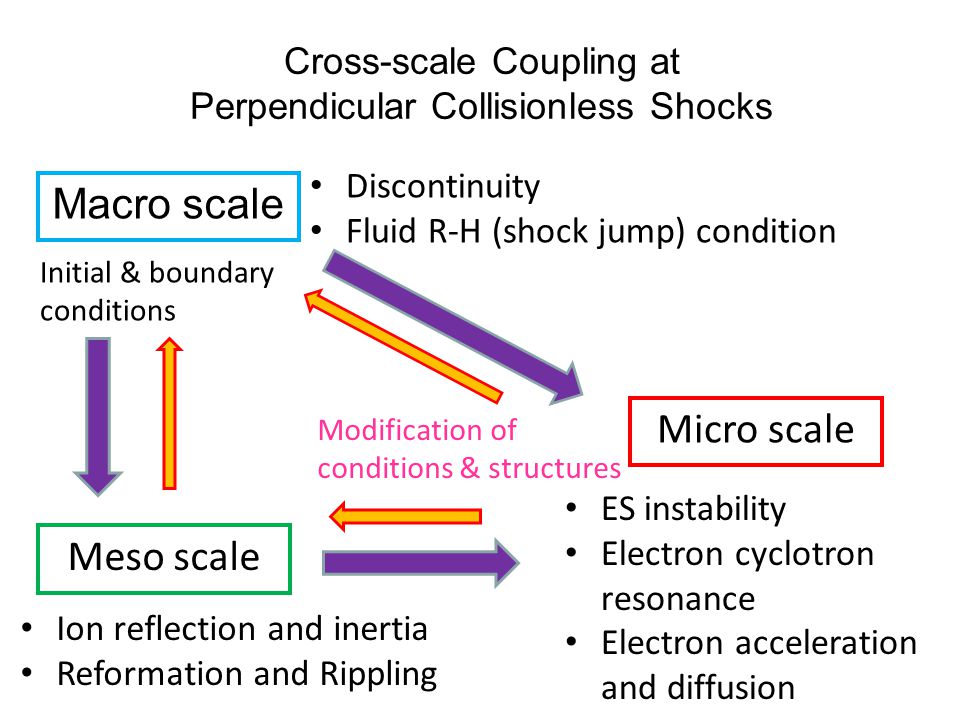 Cross-scale Coupling at
Perpendicular Collisionless Shocks

Macro scale

• Discontinuity
• Fluid R-H (shock jump) condition

Initial & boundary conditions

Modification of conditions & structures

Micro scale

• ES instability
• Electron cyclotron resonance
• Electron acceleration and diffusion

Meso scale

• Ion reflection and inertia
• Reformation and Rippling